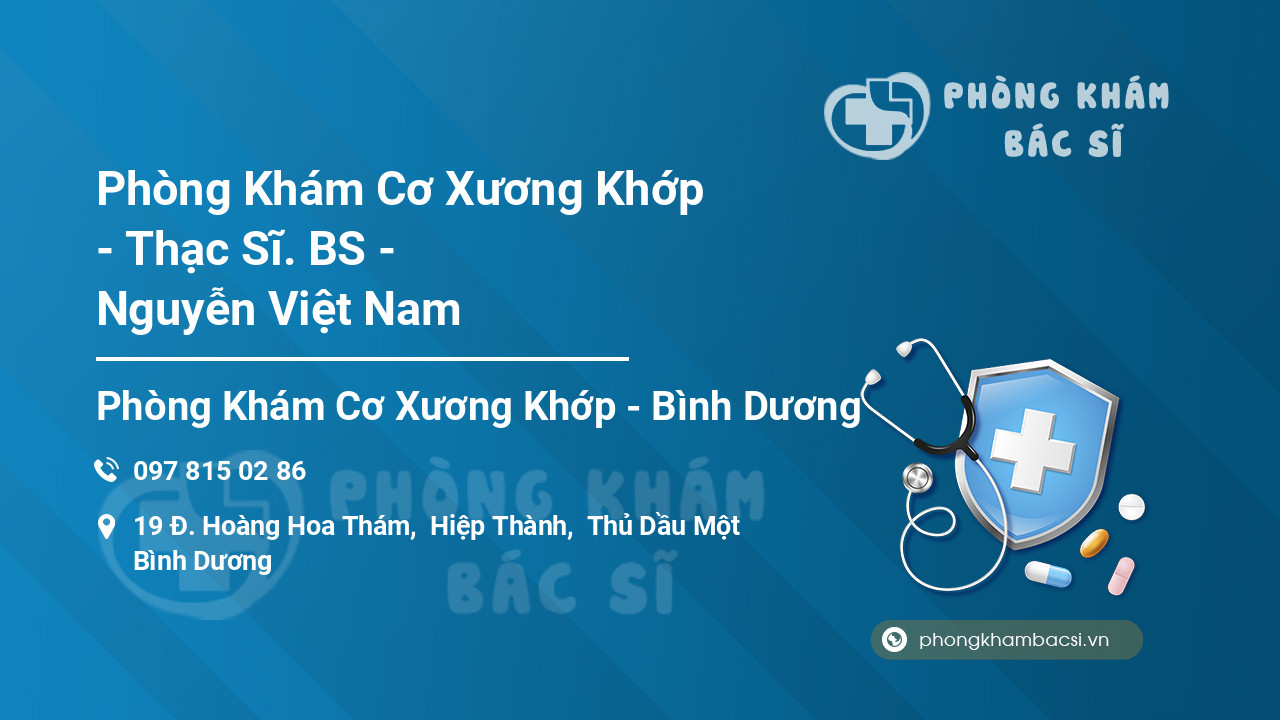 PHÒNG KHÁM BÁC SĨ

Phòng Khám Cơ Xương Khớp - Thạc Sĩ. BS - Nguyễn Việt Nam

Phòng Khám Cơ Xương Khớp - Bình Dương

097 815 02 86

19 Đ. Hoàng Hoa Thám, Hiệp Thành, Thủ Dầu Một Bình Dương

PHÒNG KHÁM BÁC SĨ

phongkhambacsi.vn